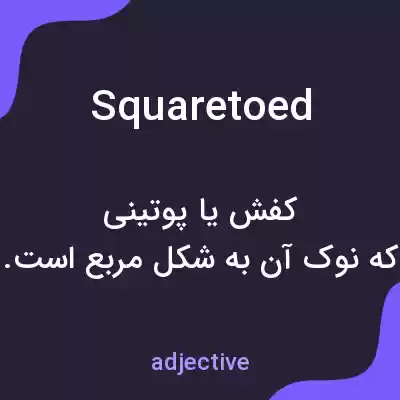 Squaretoed

کفش یا پوتینی
که نوک آن به شکل مربع است.

adjective